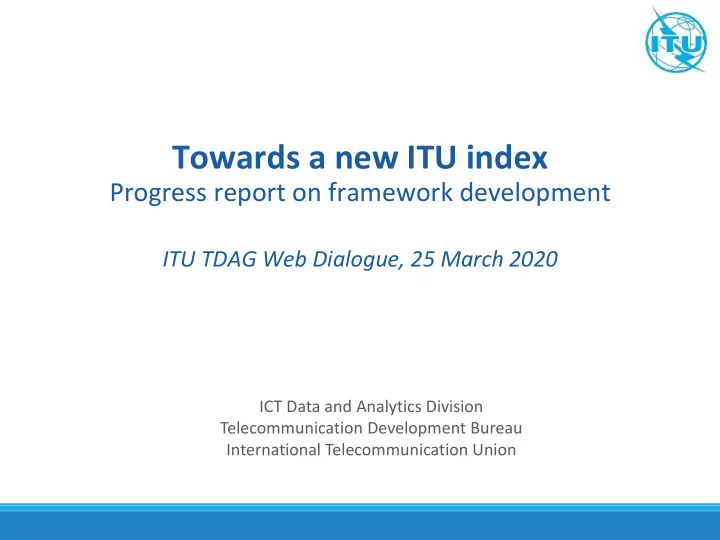 ITU

Towards a new ITU index
Progress report on framework development

ITU TDAG Web Dialogue, 25 March 2020

ICT Data and Analytics Division
Telecommunication Development Bureau
International Telecommunication Union